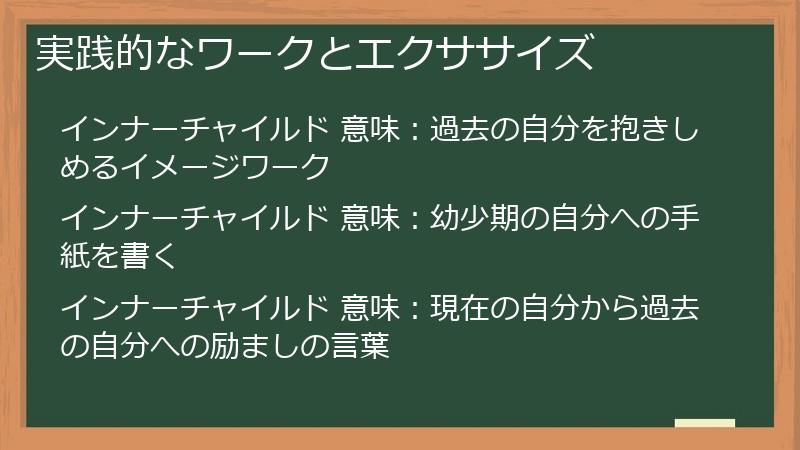 実践的なワークとエクササイズ

インナーチャイルド 意味：過去の自分を抱きしめるイメージワーク

インナーチャイルド 意味：幼少期の自分への手紙を書く

インナーチャイルド 意味：現在の自分から過去の自分への励ましの言葉